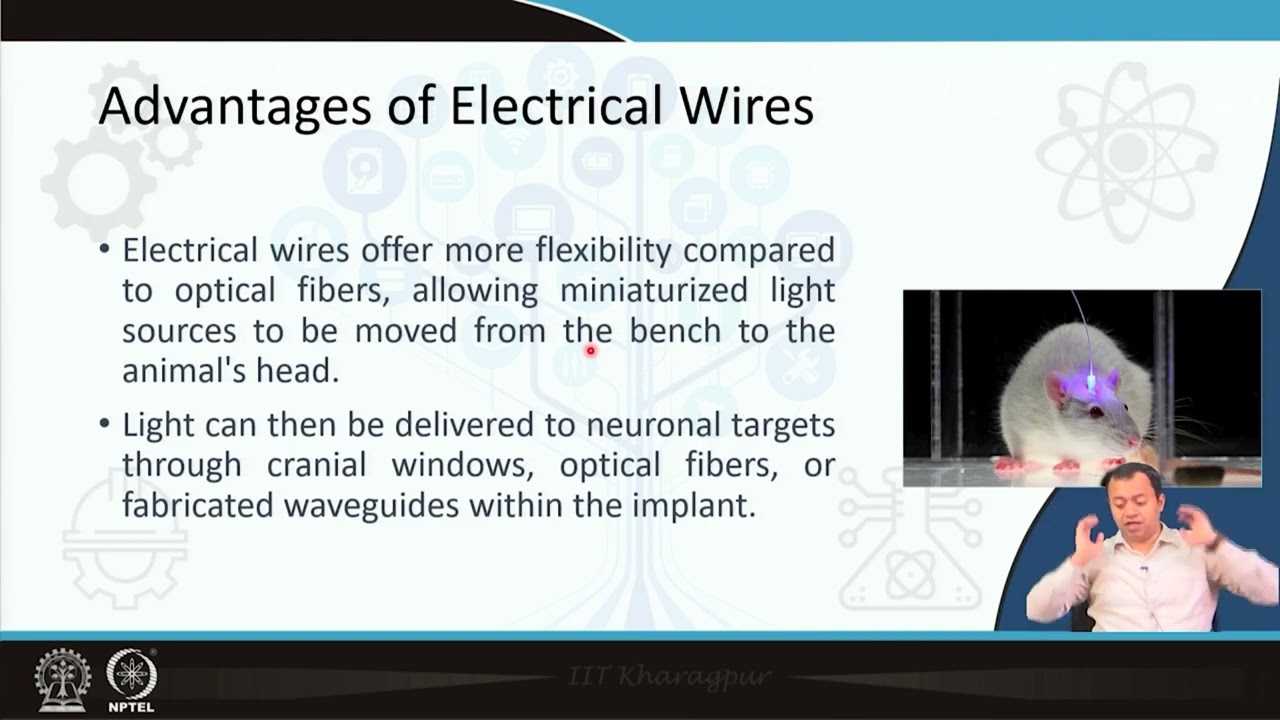 Advantages of Electrical Wires

• Electrical wires offer more flexibility compared to optical fibers, allowing miniaturized light sources to be moved from the bench to the animal's head.

• Light can then be delivered to neuronal targets through cranial windows, optical fibers, or fabricated waveguides within the implant.

NPTEL

IIT Kharagpur